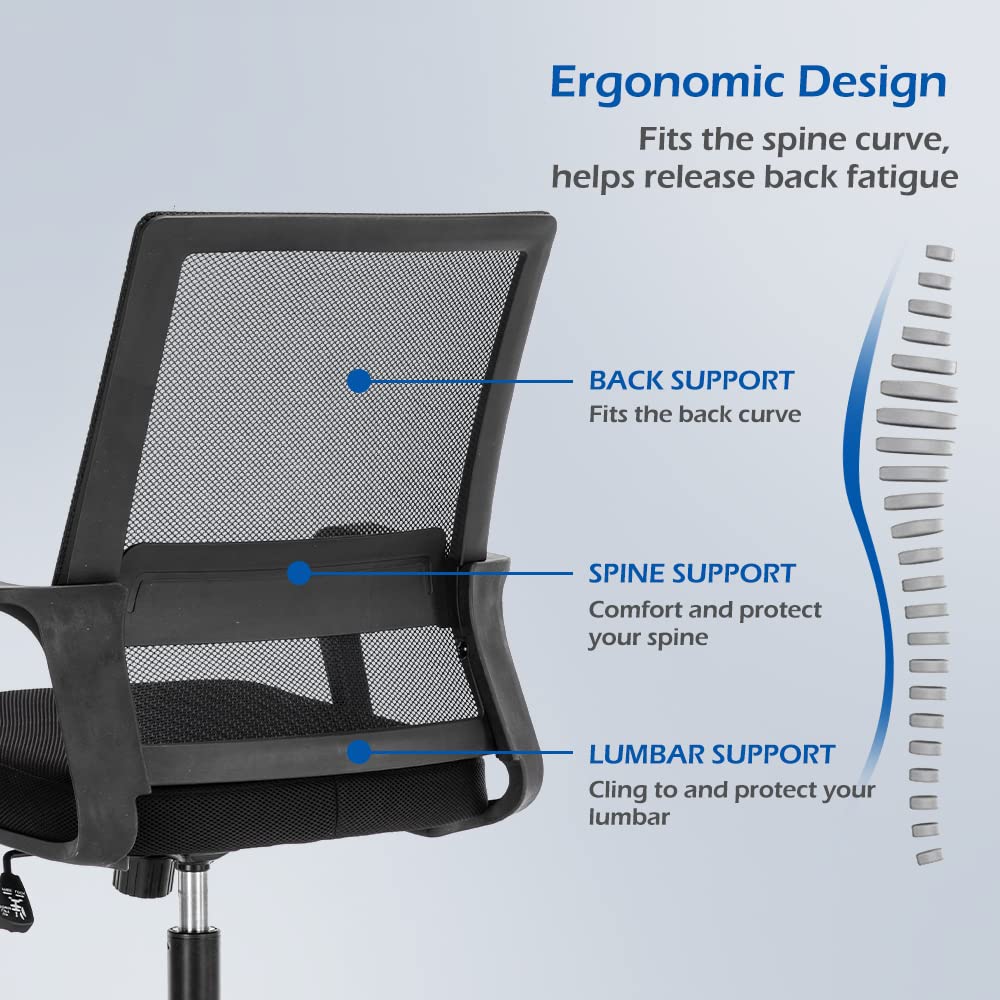 Ergonomic Design

Fits the spine curve, helps release back fatigue

BACK SUPPORT
Fits the back curve

SPINE SUPPORT
Comfort and protect your spine

LUMBAR SUPPORT
Cling to and protect your lumbar